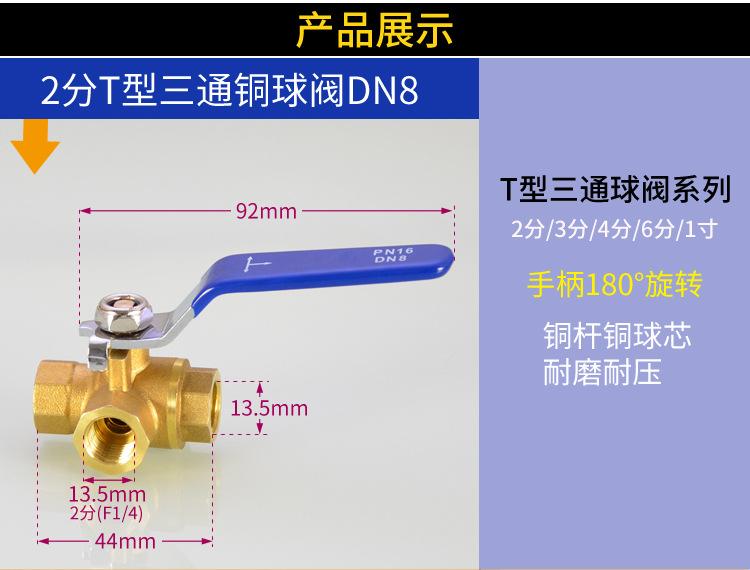 产品展示

2分T型三通铜球阀DN8

92mm

PN16
DN8

13.5mm

13.5mm
2分(F1/4)

44mm

T型三通球阀系列
2分/3分/4分/6分/1寸

手柄180°旋转

铜杆铜球芯
耐磨耐压